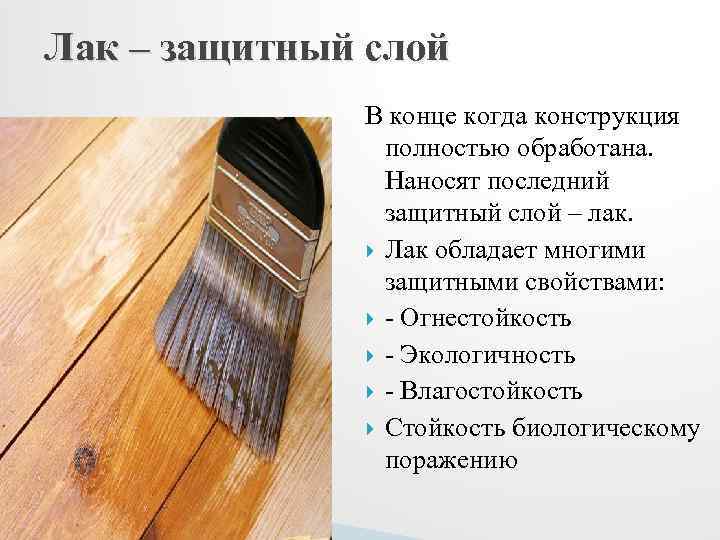 Лак – защитный слой

В конце когда конструкция полностью обработана. Наносят последний защитный слой – лак.

Лак обладает многими защитными свойствами:

- Огнестойкость

- Экологичность

- Влагостойкость

Стойкость биологическому поражению